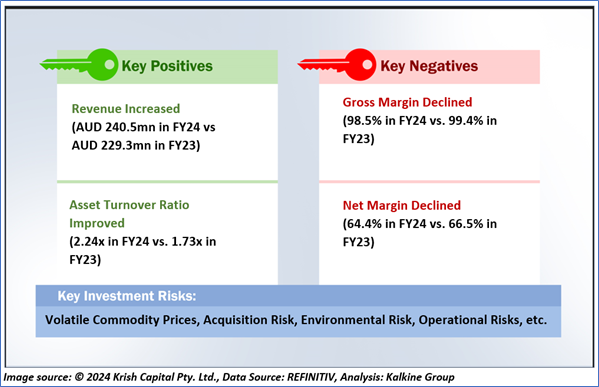 Key Positives

Revenue Increased
(AUD 240.5mn in FY24 vs AUD 229.3mn in FY23)

Asset Turnover Ratio Improved
(2.24x in FY24 vs. 1.73x in FY23)

Key Negatives

Gross Margin Declined
(98.5% in FY24 vs. 99.4% in FY23)

Net Margin Declined
(64.4% in FY24 vs. 66.5% in FY23)

Key Investment Risks:

Volatile Commodity Prices, Acquisition Risk, Environmental Risk, Operational Risks, etc.

Image source: © 2024 Krish Capital Pty. Ltd., Data Source: REFINITIV, Analysis: Kalkine Group